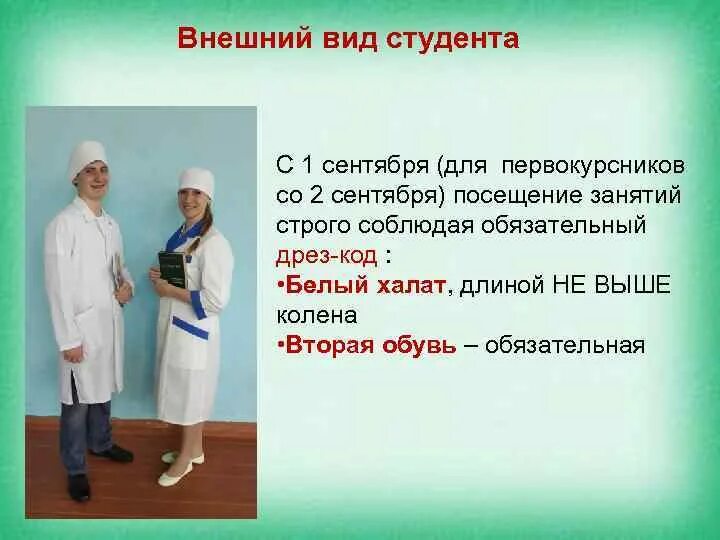 Внешний вид студента

С 1 сентября (для первокурсников со 2 сентября) посещение занятий строго соблюдая обязательный дрез-код :
•Белый халат, длиной НЕ ВЫШЕ колена
•Вторая обувь – обязательная